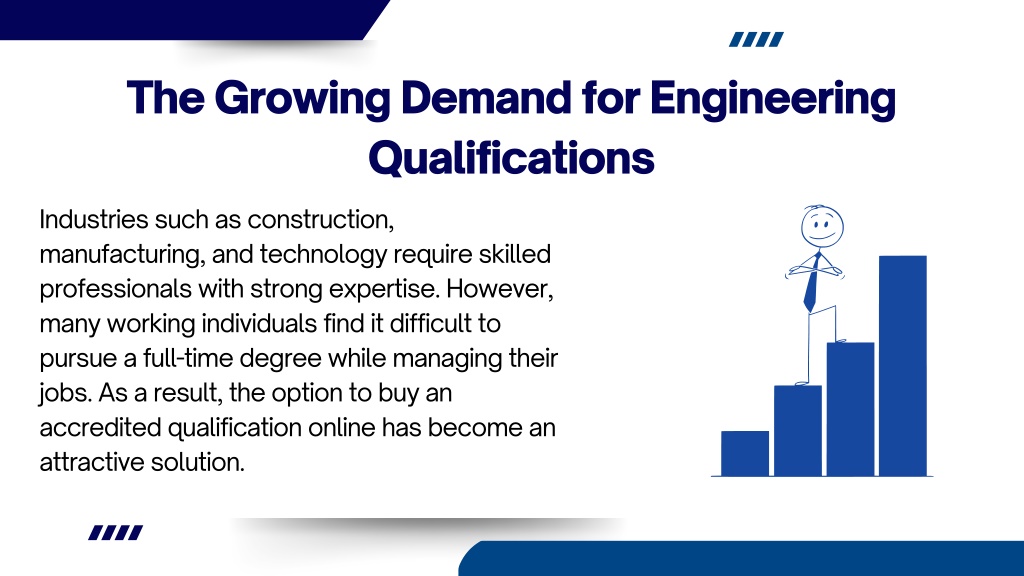 The Growing Demand for Engineering Qualifications

Industries such as construction, manufacturing, and technology require skilled professionals with strong expertise. However, many working individuals find it difficult to pursue a full-time degree while managing their jobs. As a result, the option to buy an accredited qualification online has become an attractive solution.